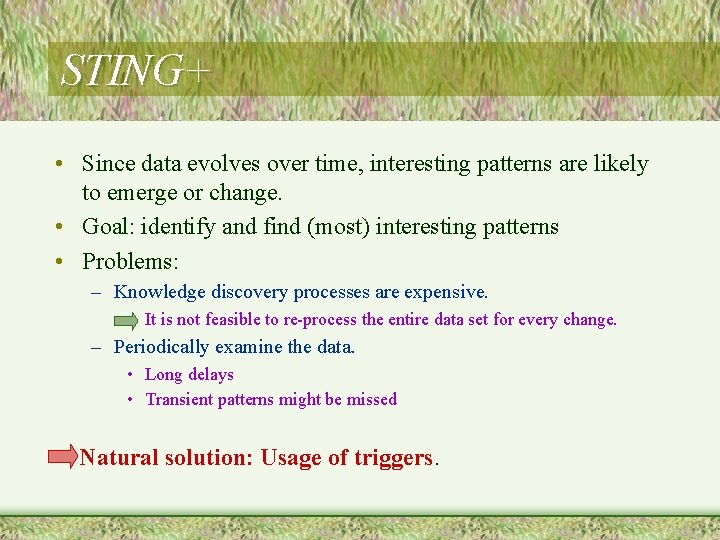 STING+

• Since data evolves over time, interesting patterns are likely to emerge or change.
• Goal: identify and find (most) interesting patterns
• Problems:
– Knowledge discovery processes are expensive.
It is not feasible to re-process the entire data set for every change.
– Periodically examine the data.
• Long delays
• Transient patterns might be missed

Natural solution: Usage of triggers.